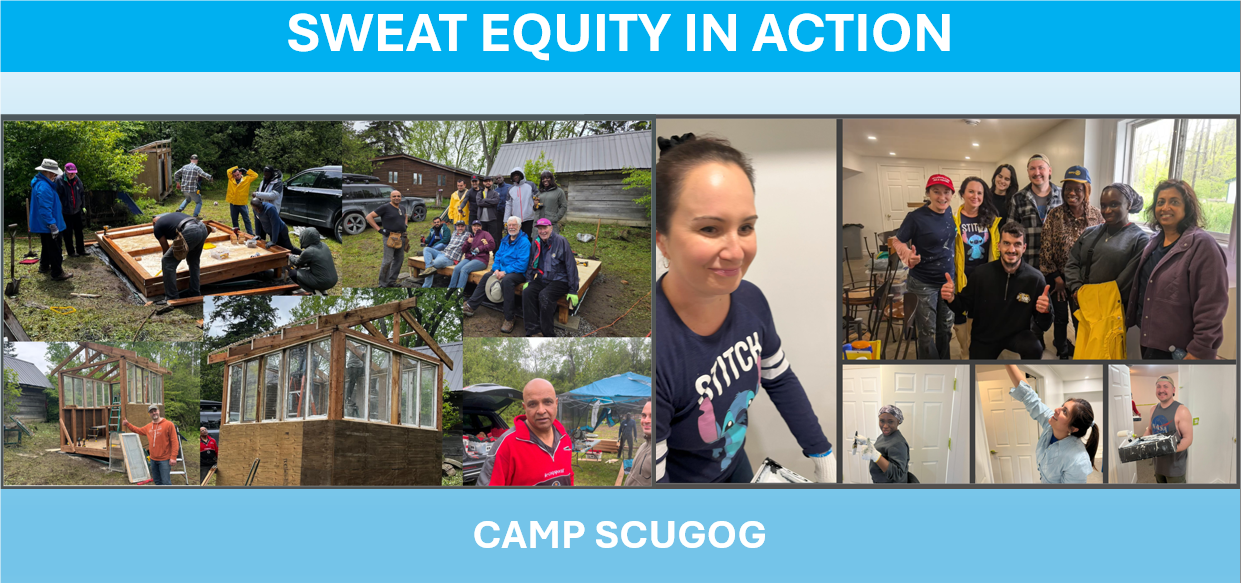 SWEAT EQUITY IN ACTION

STITCH

STITCH

CAMP SCUGOG